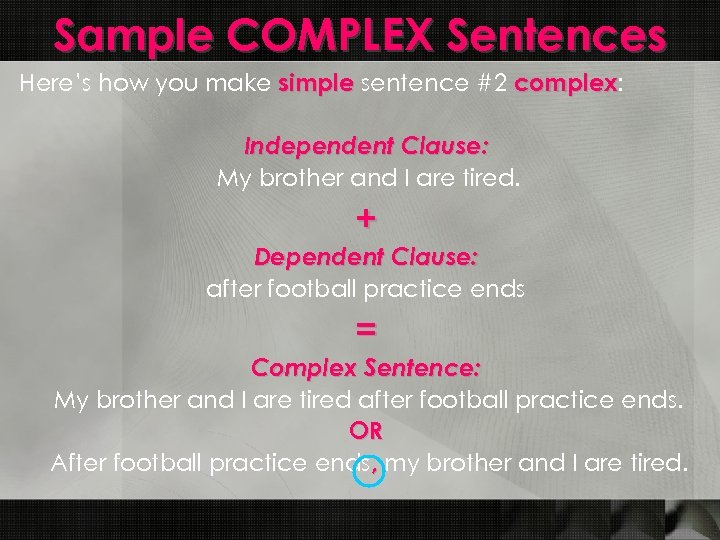 Sample COMPLEX Sentences

Here's how you make simple sentence #2 complex:

Independent Clause:
My brother and I are tired.
+
Dependent Clause:
after football practice ends
=
Complex Sentence:
My brother and I are tired after football practice ends.
OR
After football practice ends, my brother and I are tired.